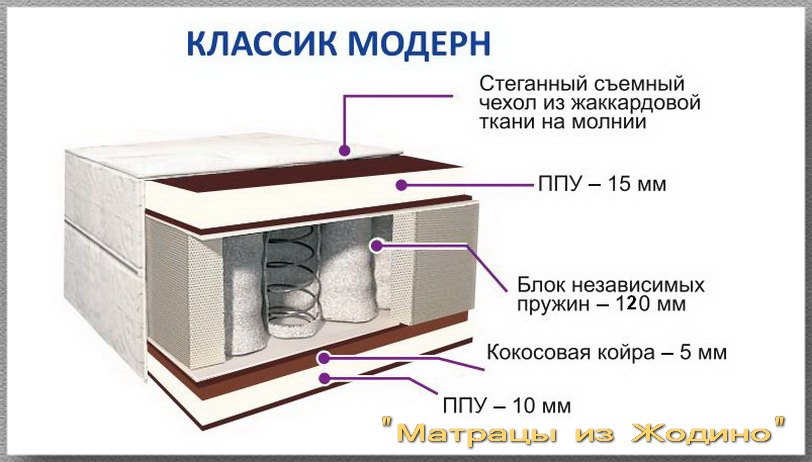 КЛАССИК МОДЕРН

Стеганный съемный чехол из жаккардовой ткани на молнии

ППУ – 15 мм

Блок независимых пружин – 120 мм

Кокосовая койра – 5 мм

ППУ – 10 мм

"Матрацы из Жодино"